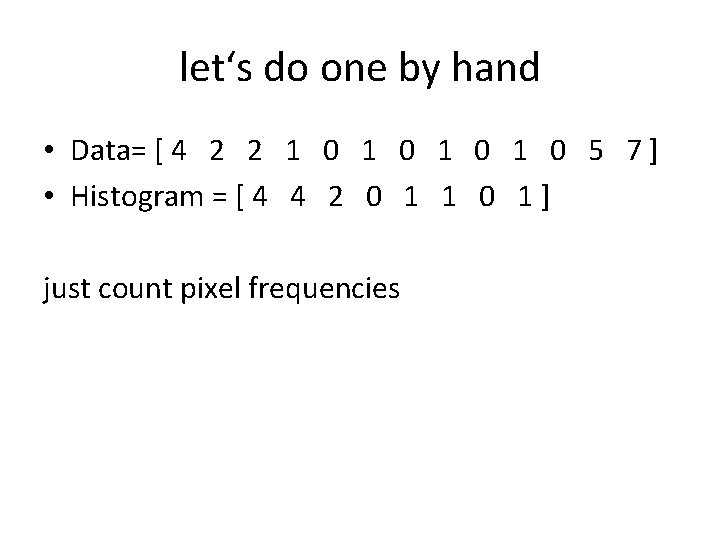 let‘s do one by hand

• Data= [ 4 2 2 1 0 1 0 1 0 1 0 5 7 ]
• Histogram = [ 4 4 2 0 1 1 0 1 ]

just count pixel frequencies